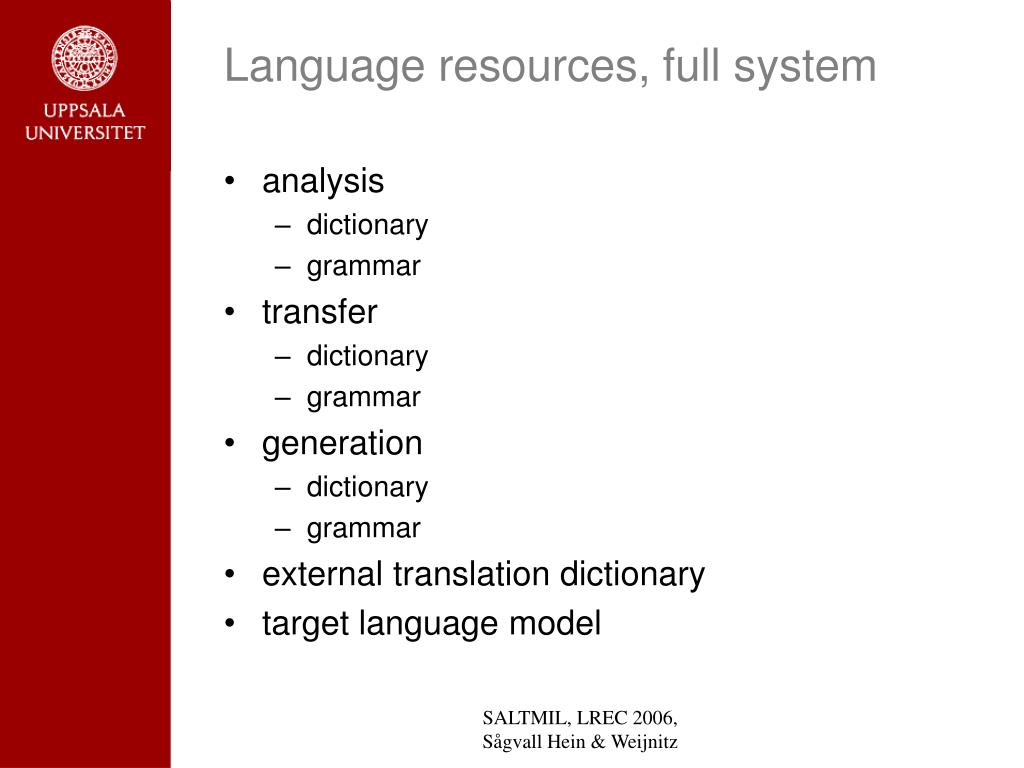 UPPSALA UNIVERSITET

Language resources, full system

• analysis
– dictionary
– grammar
• transfer
– dictionary
– grammar
• generation
– dictionary
– grammar
• external translation dictionary
• target language model

SALTMIL, LREC 2006, Sågvall Hein & Weijnitz